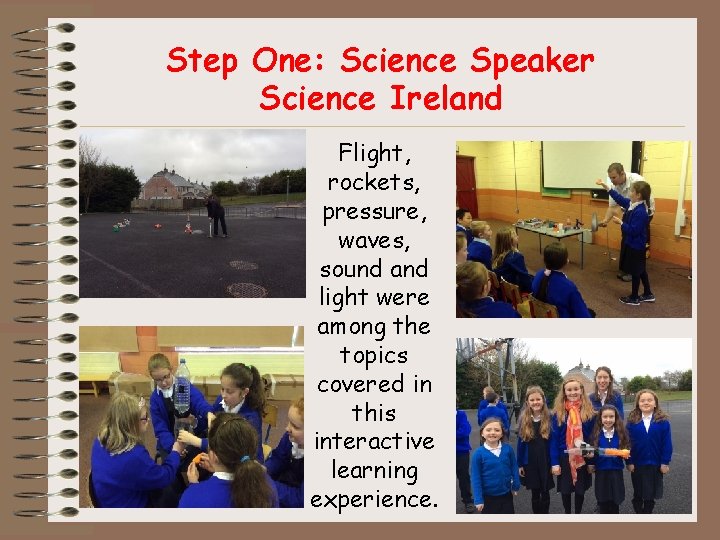 Step One: Science Speaker
Science Ireland

Flight, rockets, pressure, waves, sound and light were among the topics covered in this interactive learning experience.